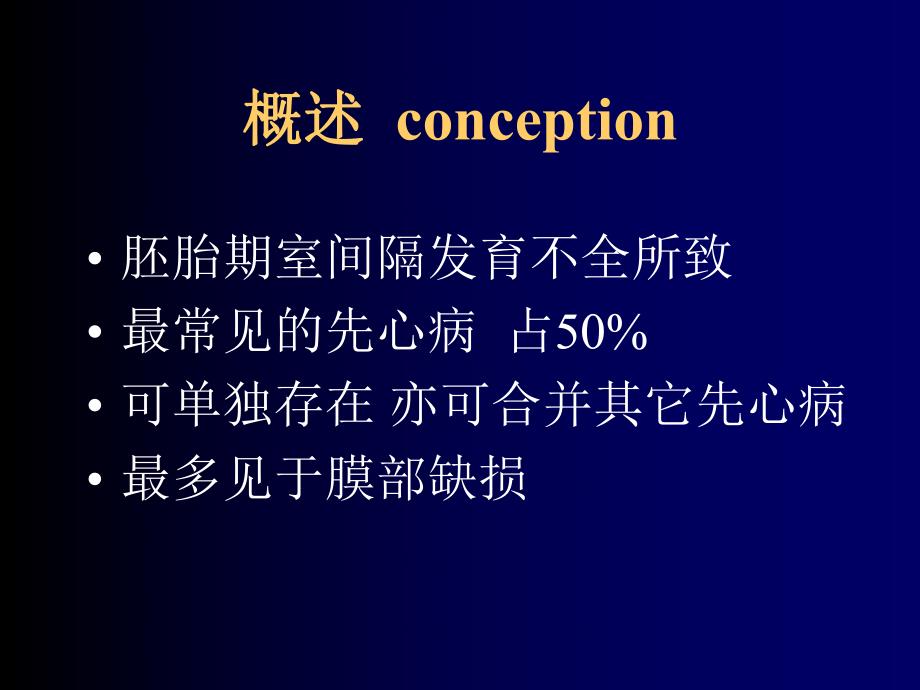 概述 conception

• 胚胎期室间隔发育不全所致
• 最常见的先心病 占50%
• 可单独存在 亦可合并其它先心病
• 最多见于膜部缺损